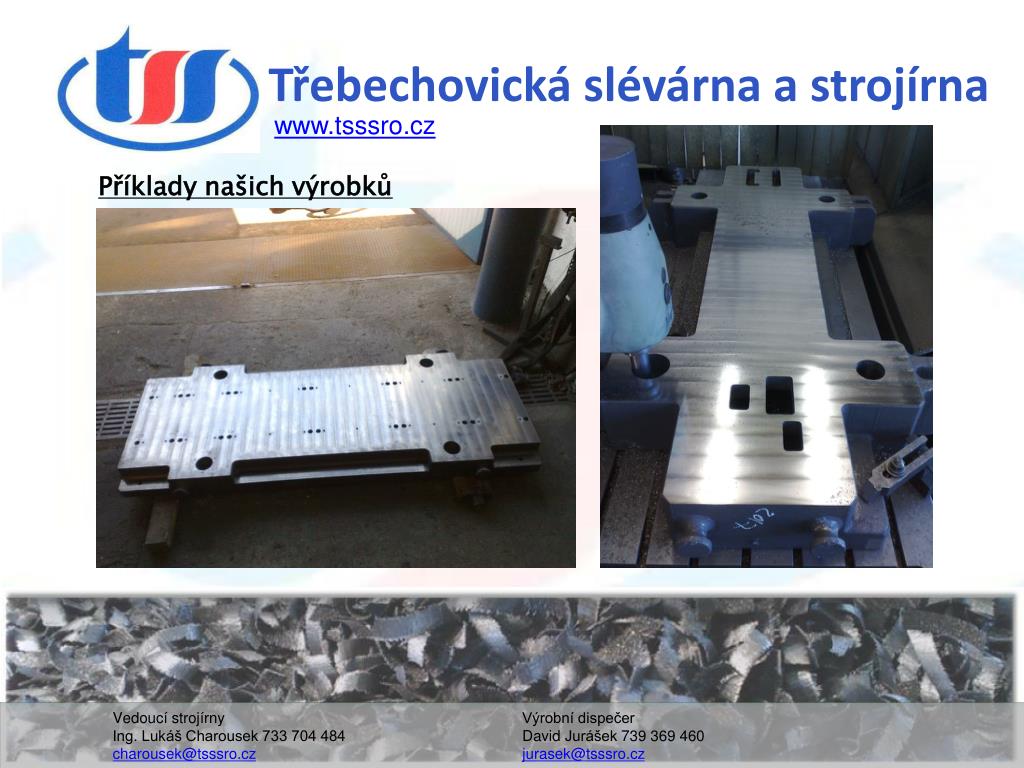 tss

Třebechovická slévárna a strojírna

www.tsssro.cz

Příklady našich výrobků

Vedoucí strojírny
Ing. Lukáš Charousek 733 704 484
charousek@tsssro.cz

Výrobní dispečer
David Jurášek 739 369 460
jurasek@tsssro.cz